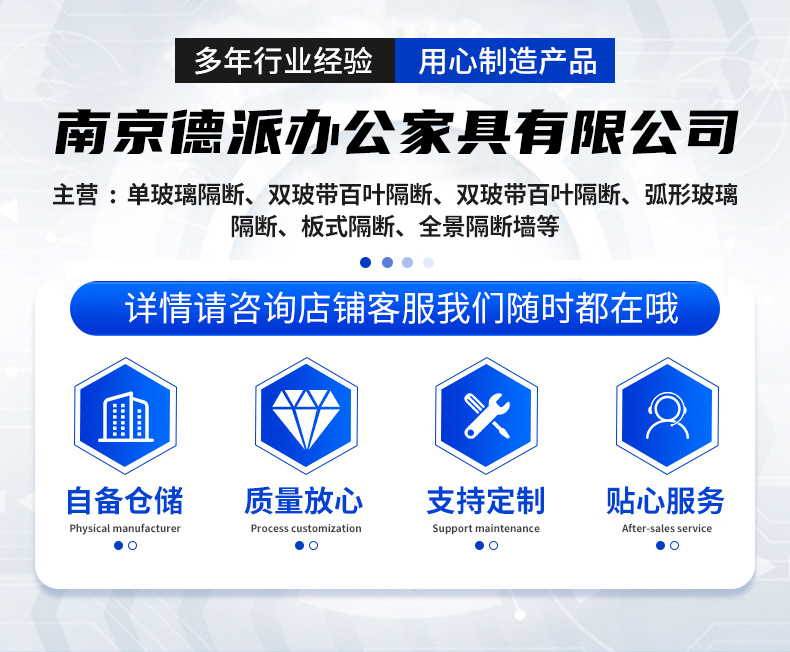 多年行业经验 用心制造产品

南京德派办公家具有限公司

主营：单玻璃隔断、双玻带百叶隔断、双玻带百叶隔断、弧形玻璃隔断、板式隔断、全景隔断墙等

详情请咨询店铺客服我们随时都在哦

自备仓储
Physical manufacturer

质量放心
Process customization

支持定制
Support maintenance

贴心服务
After-sales service